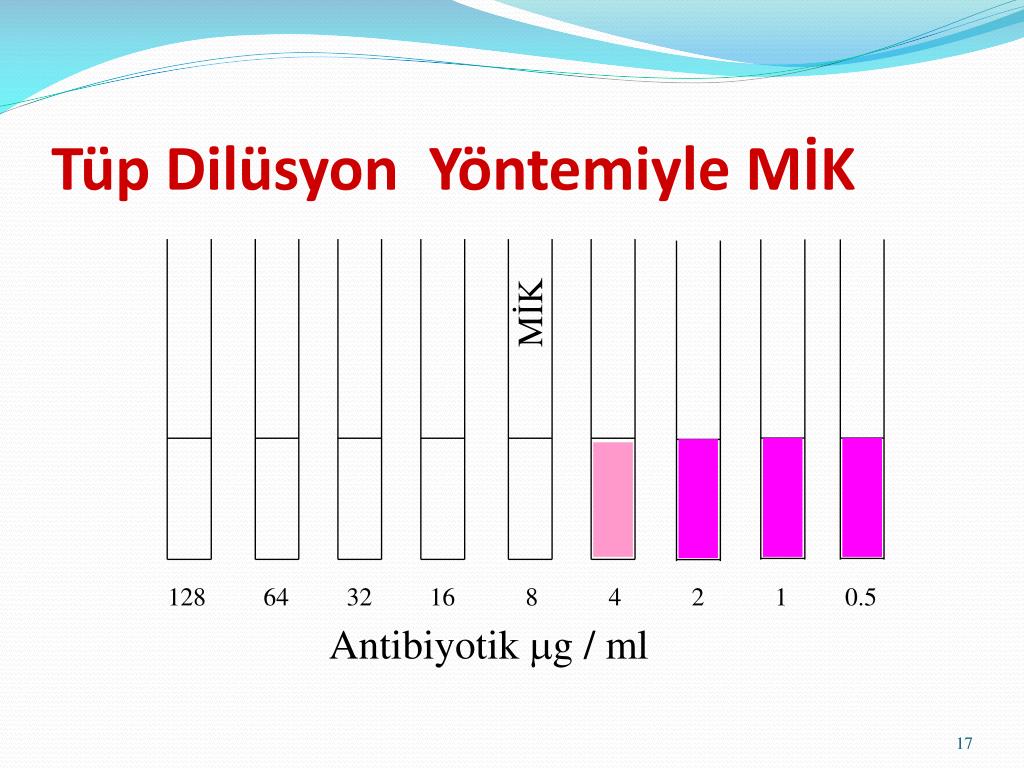 Tüp Dilüsyon  Yöntemiyle MİK

MİK

128 64 32 16 8 4 2 1 0.5

Antibiyotik µg / ml

17